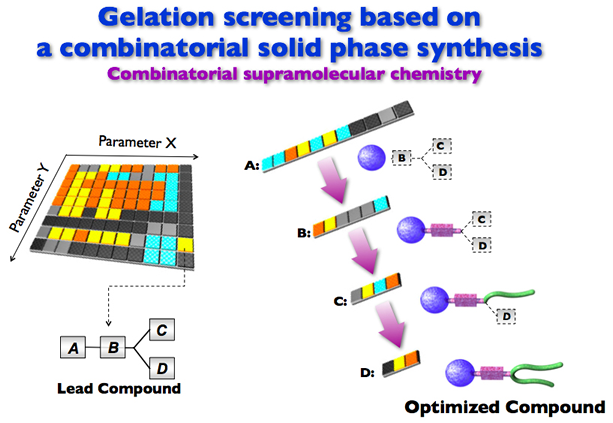 Gelation screening based on a combinatorial solid phase synthesis
Combinatorial supramolecular chemistry

Parameter X
Parameter Y

A
B
C
D
Lead Compound

A:
B
C
D

B:
C
D

C:
D

D:

Optimized Compound